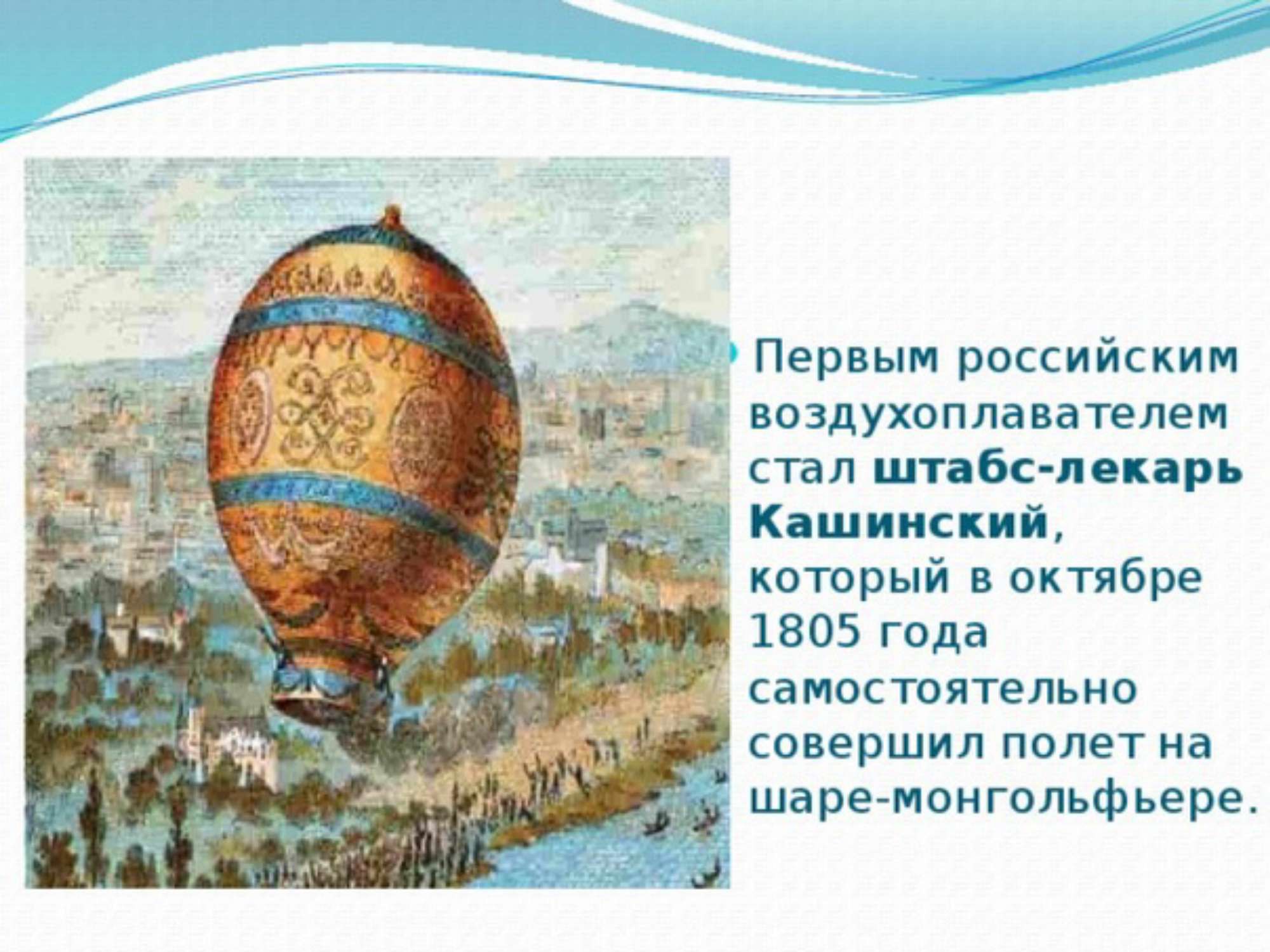 Первым российским воздухоплавателем стал штабс-лекарь Кашинский, который в октябре 1805 года самостоятельно совершил полет на шаре-монгольфьере.